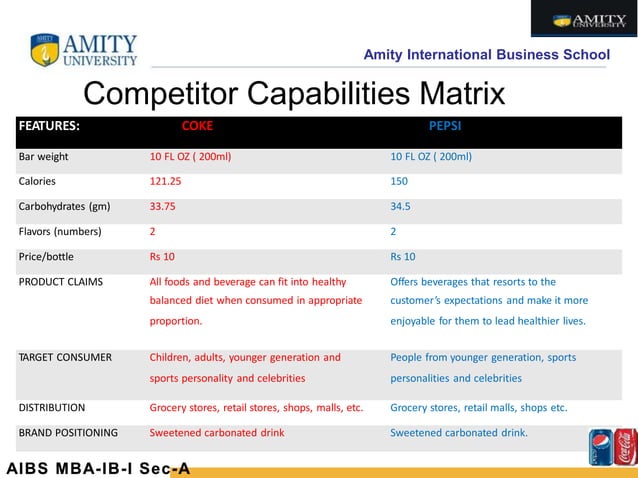 AMITY UNIVERSITY

AMITY UNIVERSITY

Amity International Business School

Competitor Capabilities Matrix

| FEATURES: | COKE | PEPSI |
|---|---|---|
| Bar weight | 10 FL OZ ( 200ml) | 10 FL OZ ( 200ml) |
| Calories | 121.25 | 150 |
| Carbohydrates (gm) | 33.75 | 34.5 |
| Flavors (numbers) | 2 | 2 |
| Price/bottle | Rs 10 | Rs 10 |
| PRODUCT CLAIMS | All foods and beverage can fit into healthy balanced diet when consumed in appropriate proportion. | Offers beverages that resorts to the customer's expectations and make it more enjoyable for them to lead healthier lives. |
| TARGET CONSUMER | Children, adults, younger generation and sports personality and celebrities | People from younger generation, sports personalities and celebrities |
| DISTRIBUTION | Grocery stores, retail stores, shops, malls, etc. | Grocery stores, retail malls, shops etc. |
| BRAND POSITIONING | Sweetened carbonated drink | Sweetened carbonated drink. |

AIBS MBA-IB-I Sec-A